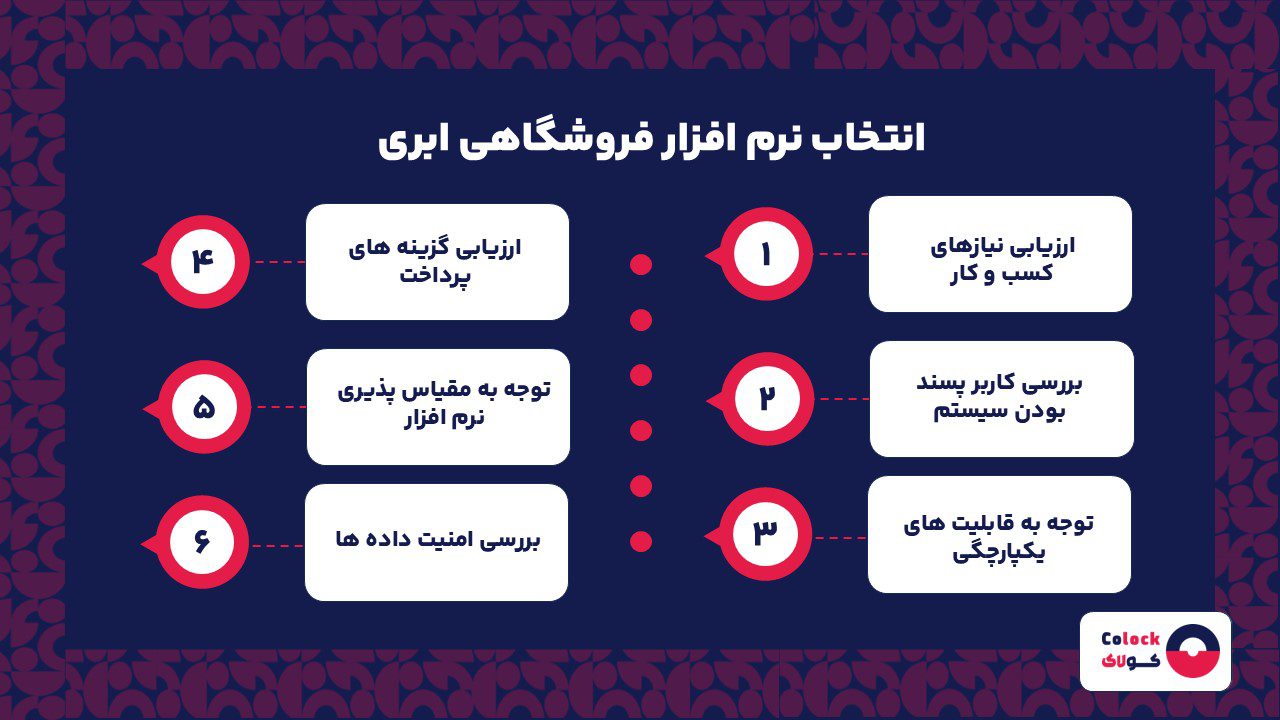 انتخاب نرم افزار فروشگاهی ابری

۱
ارزیابی نیازهای کسب و کار

۲
بررسی کاربر پسند بودن سیستم

۳
توجه به قابلیت های یکپارچگی

۴
ارزیابی گزینه های پرداخت

۵
توجه به مقیاس پذیری نرم افزار

۶
بررسی امنیت داده ها

Colock
کولاک